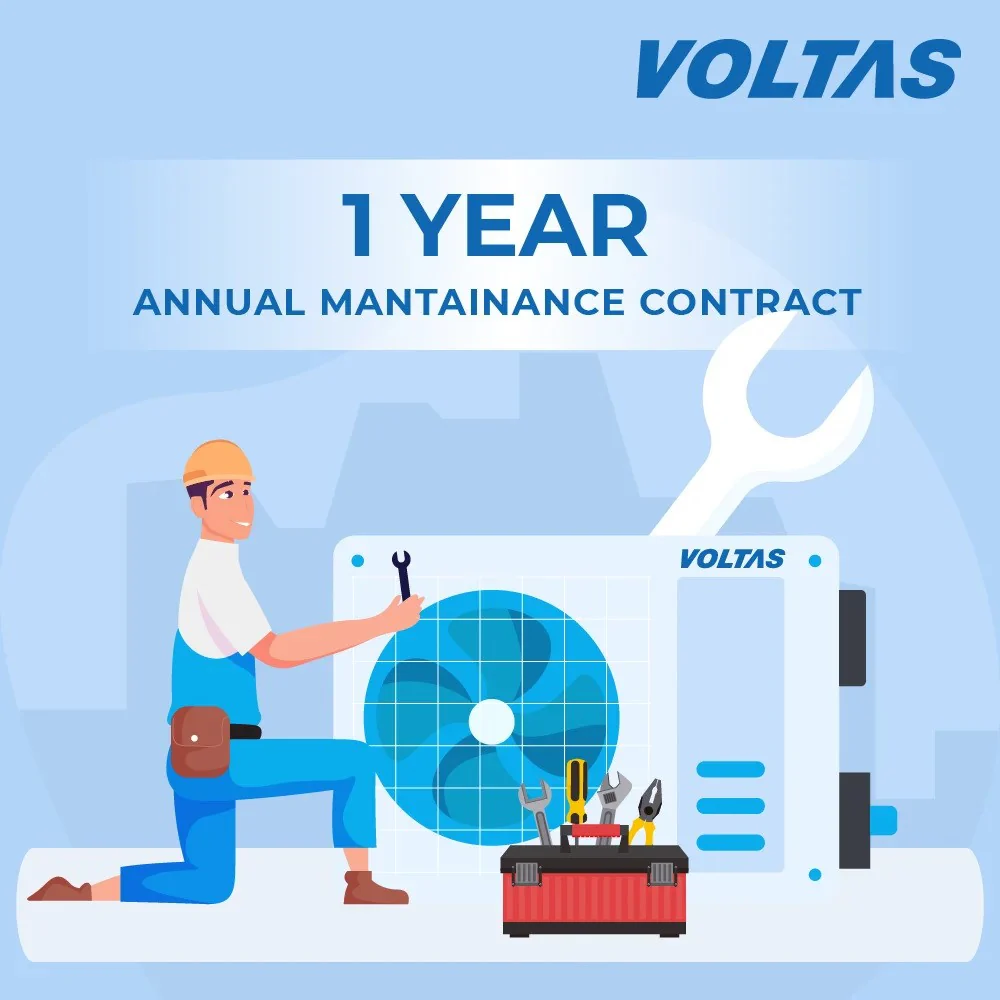 VOLTAS

1 YEAR
ANNUAL MANTAINANCE CONTRACT

VOLTAS